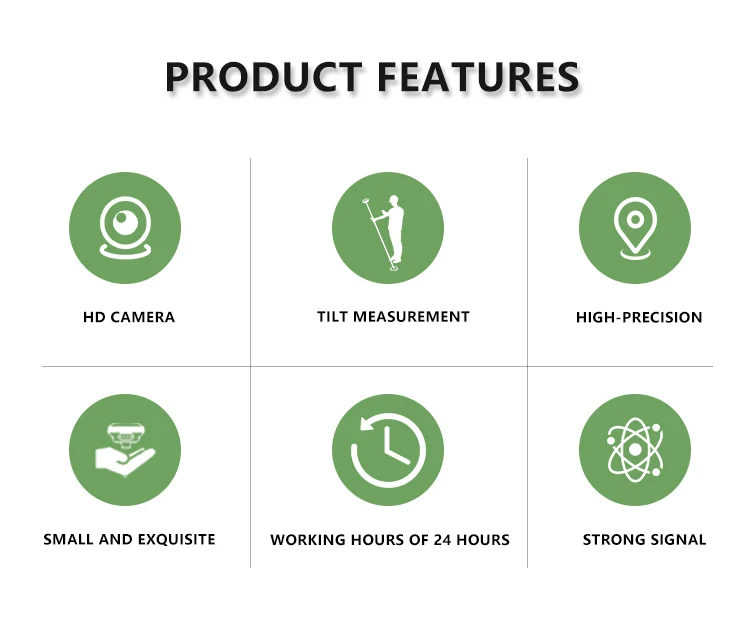 PRODUCT FEATURES

HD CAMERA

TILT MEASUREMENT

HIGH-PRECISION

SMALL AND EXQUISITE

WORKING HOURS OF 24 HOURS

STRONG SIGNAL